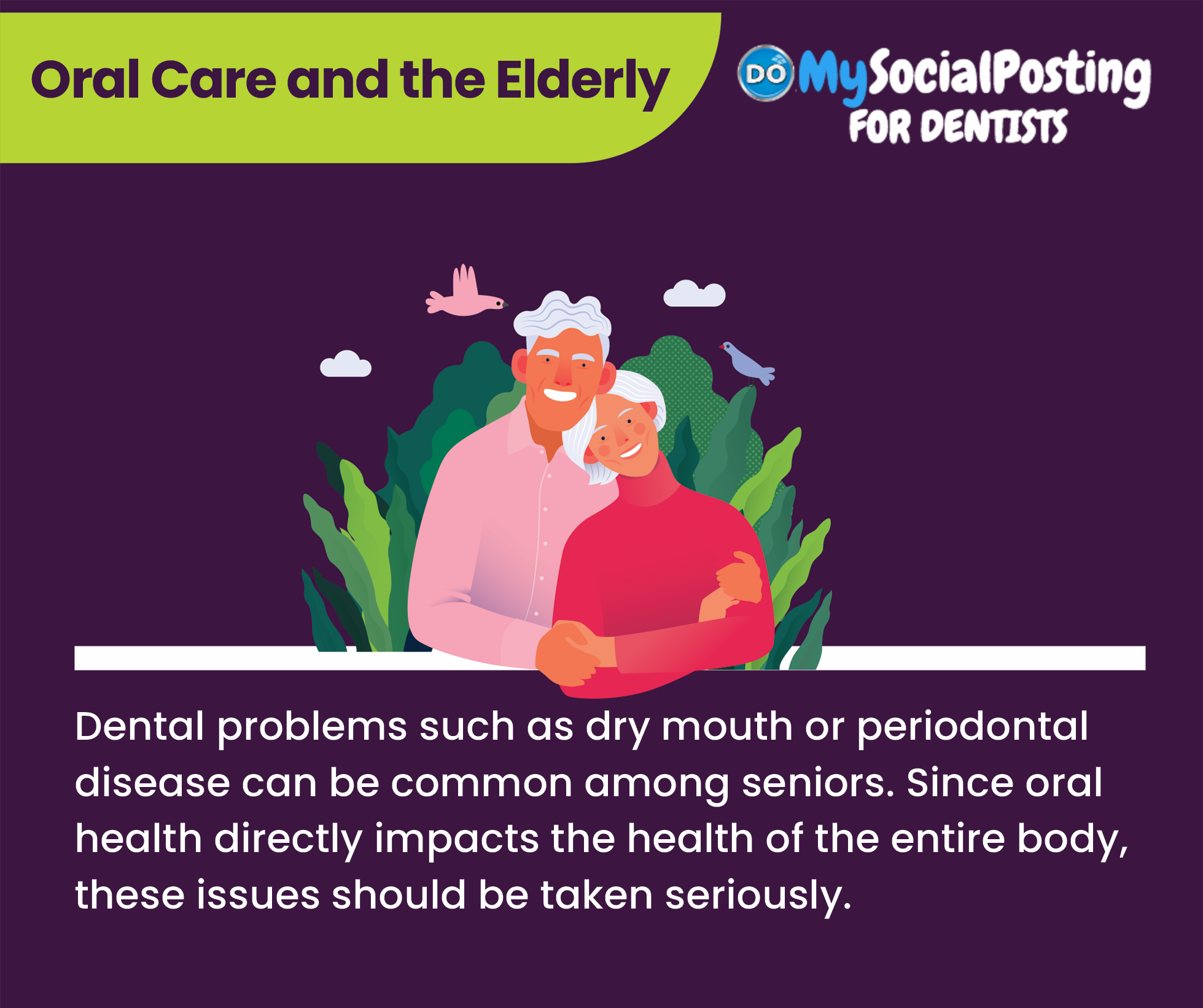 Oral Care and the Elderly

DO MySocialPosting FOR DENTISTS

Dental problems such as dry mouth or periodontal disease can be common among seniors. Since oral health directly impacts the health of the entire body, these issues should be taken seriously.